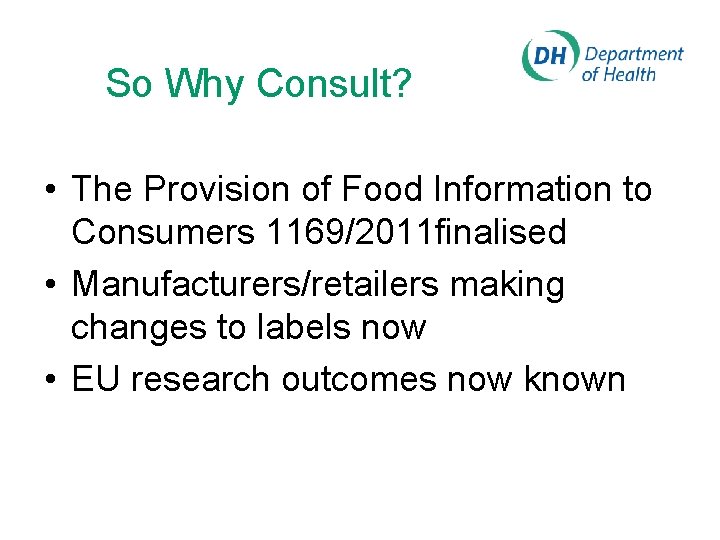 So Why Consult?

DH Department of Health

• The Provision of Food Information to Consumers 1169/2011finalised
• Manufacturers/retailers making changes to labels now
• EU research outcomes now known